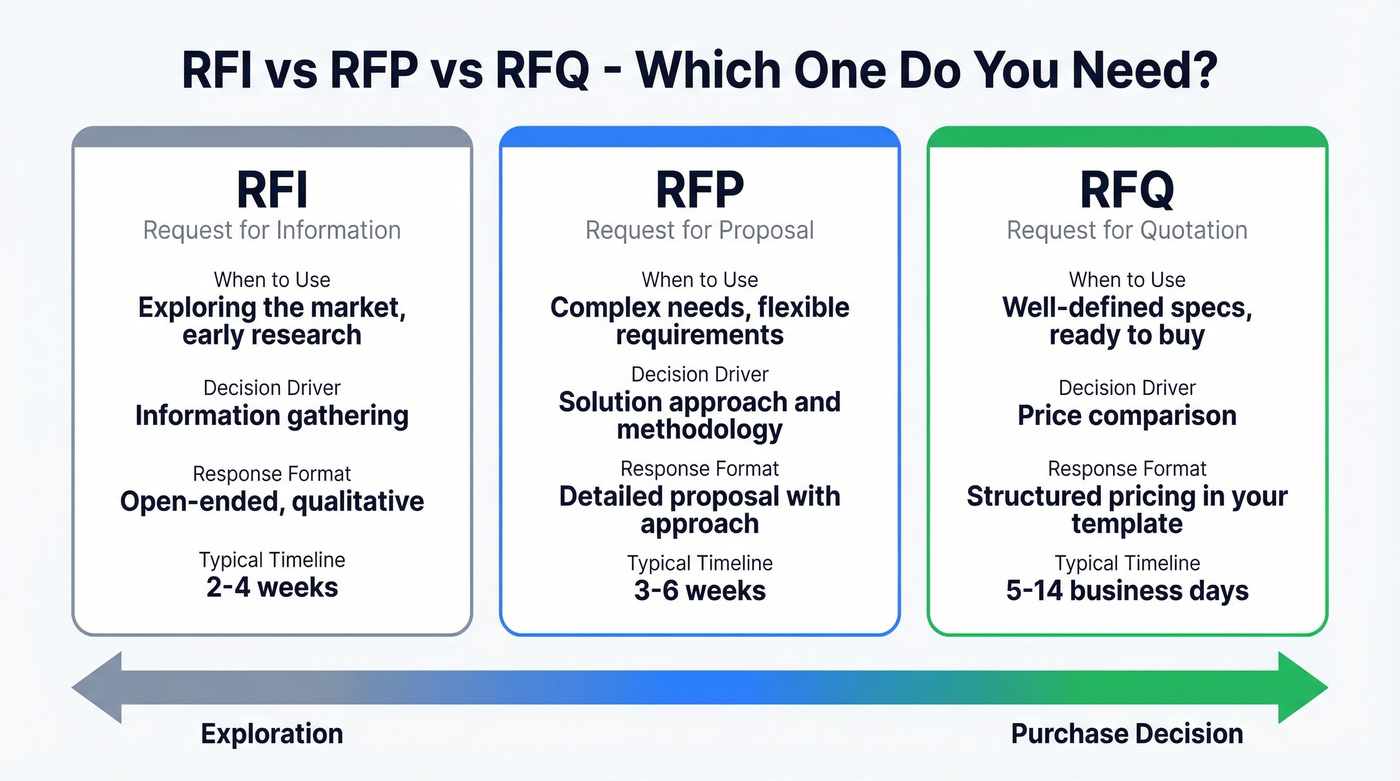 RFI vs RFP vs RFQ - Which One Do You Need?

RFI
Request for Information

When to Use
Exploring the market, early research

Decision Driver
Information gathering

Response Format
Open-ended, qualitative

Typical Timeline
2-4 weeks

RFP
Request for Proposal

When to Use
Complex needs, flexible requirements

Decision Driver
Solution approach and methodology

Response Format
Detailed proposal with approach

Typical Timeline
3-6 weeks

RFQ
Request for Quotation

When to Use
Well-defined specs, ready to buy

Decision Driver
Price comparison

Response Format
Structured pricing in your template

Typical Timeline
5-14 business days

Exploration

Purchase Decision